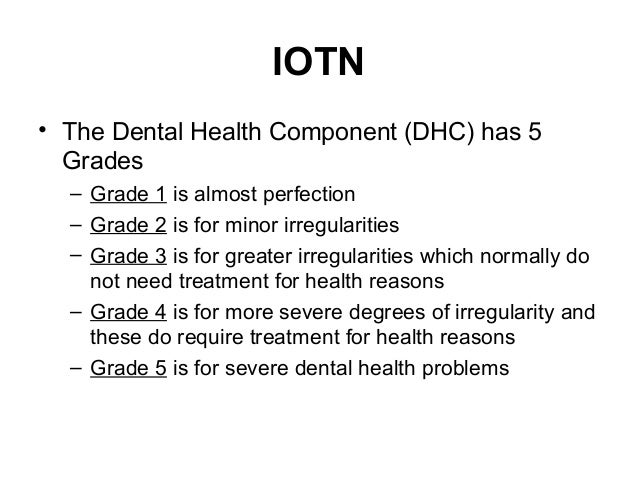 IOTN

• The Dental Health Component (DHC) has 5 Grades

– Grade 1 is almost perfection

– Grade 2 is for minor irregularities

– Grade 3 is for greater irregularities which normally do not need treatment for health reasons

– Grade 4 is for more severe degrees of irregularity and these do require treatment for health reasons

– Grade 5 is for severe dental health problems